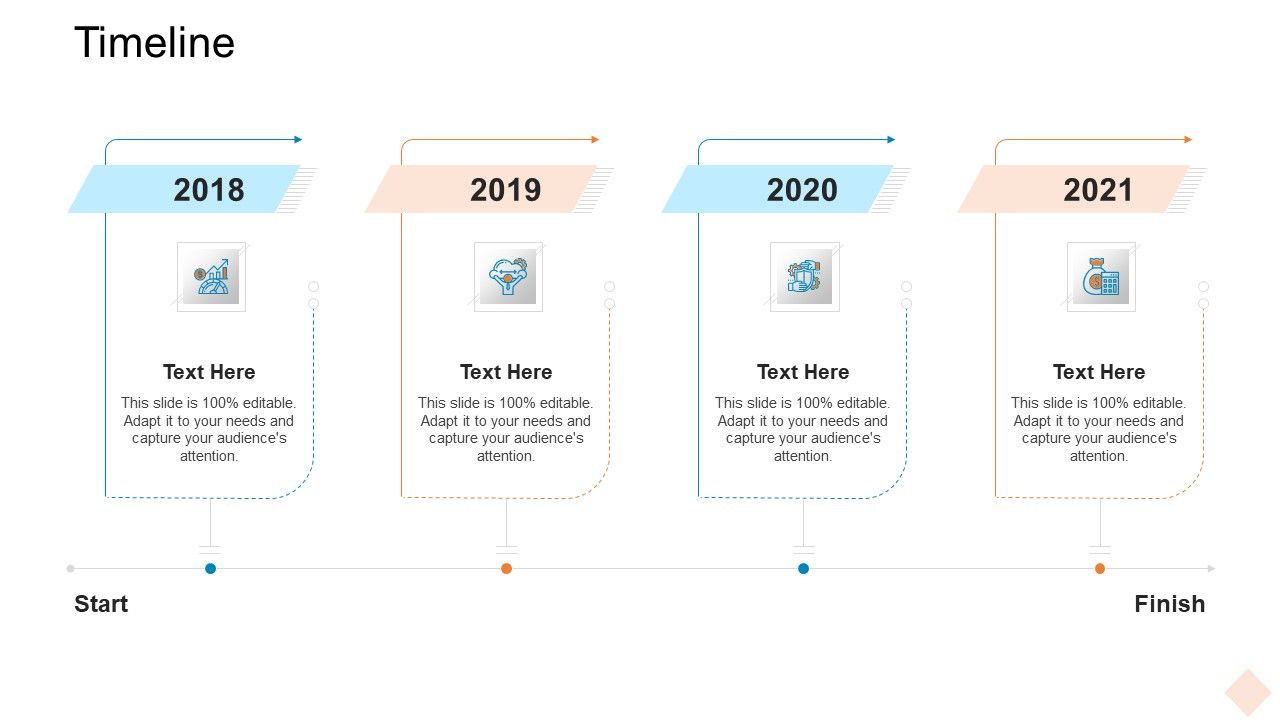 Timeline

2018

Text Here

This slide is 100% editable. Adapt it to your needs and capture your audience's attention.

2019

Text Here

This slide is 100% editable. Adapt it to your needs and capture your audience's attention.

2020

Text Here

This slide is 100% editable. Adapt it to your needs and capture your audience's attention.

2021

Text Here

This slide is 100% editable. Adapt it to your needs and capture your audience's attention.

Start

Finish